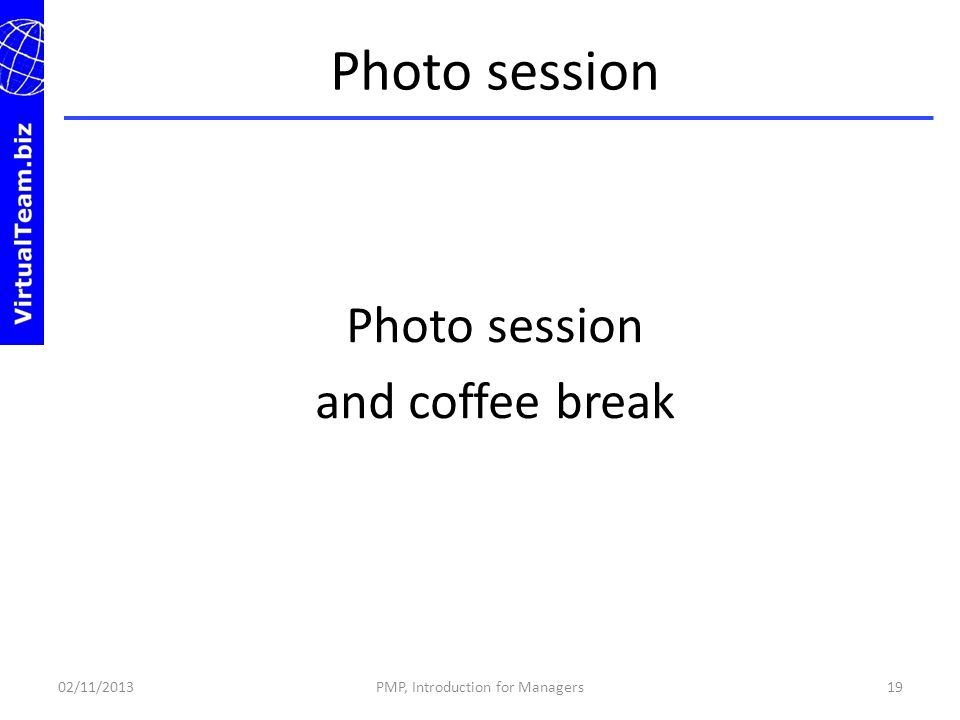 VirtualTeam.biz

Photo session

Photo session
and coffee break

02/11/2013
PMP, Introduction for Managers
19